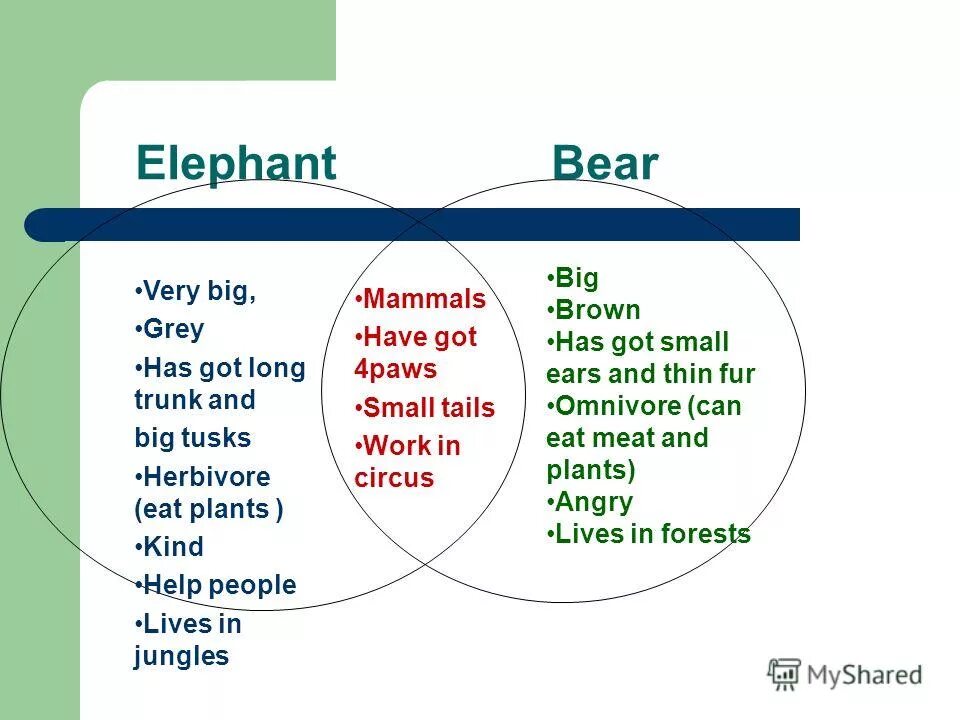 Elephant

Bear

•Very big,
•Grey
•Has got long trunk and
big tusks
•Herbivore (eat plants )
•Kind
•Help people
•Lives in jungles

•Mammals
•Have got 4paws
•Small tails
•Work in circus

•Big
•Brown
•Has got small ears and thin fur
•Omnivore (can eat meat and plants)
•Angry
•Lives in forests

MyShared